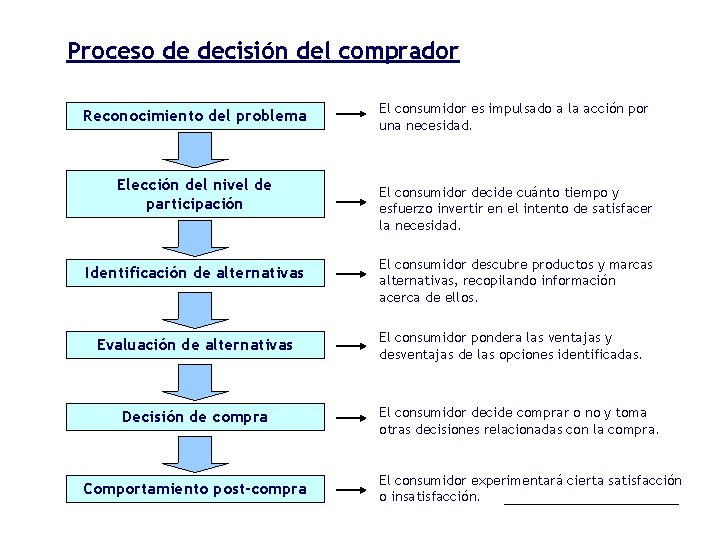 Proceso de decisión del comprador

Reconocimiento del problema

El consumidor es impulsado a la acción por una necesidad.

Elección del nivel de participación

El consumidor decide cuánto tiempo y esfuerzo invertir en el intento de satisfacer la necesidad.

Identificación de alternativas

El consumidor descubre productos y marcas alternativas, recopilando información acerca de ellos.

Evaluación de alternativas

El consumidor pondera las ventajas y desventajas de las opciones identificadas.

Decisión de compra

El consumidor decide comprar o no y toma otras decisiones relacionadas con la compra.

Comportamiento post-compra

El consumidor experimentará cierta satisfacción o insatisfacción.